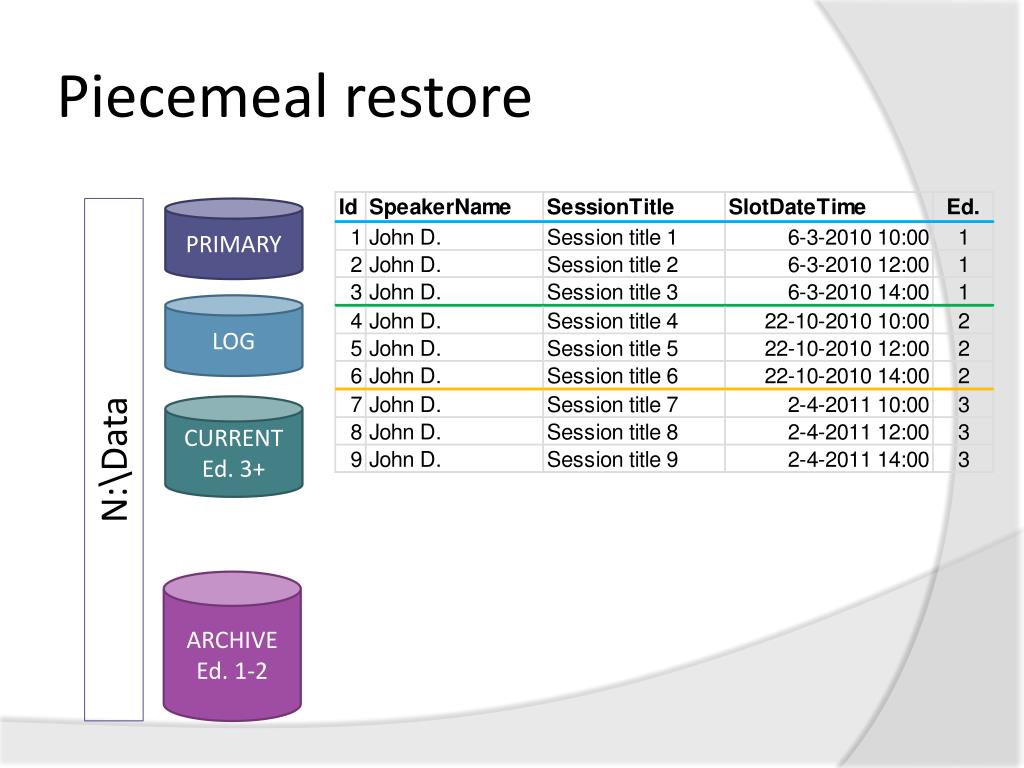 Piecemeal restore

N:\Data

PRIMARY

LOG

CURRENT
Ed. 3+

ARCHIVE
Ed. 1-2

| Id | SpeakerName | SessionTitle | SlotDateTime | Ed. |
|---|---|---|---|---|
| 1 | John D. | Session title 1 | 6-3-2010 10:00 | 1 |
| 2 | John D. | Session title 2 | 6-3-2010 12:00 | 1 |
| 3 | John D. | Session title 3 | 6-3-2010 14:00 | 1 |
| 4 | John D. | Session title 4 | 22-10-2010 10:00 | 2 |
| 5 | John D. | Session title 5 | 22-10-2010 12:00 | 2 |
| 6 | John D. | Session title 6 | 22-10-2010 14:00 | 2 |
| 7 | John D. | Session title 7 | 2-4-2011 10:00 | 3 |
| 8 | John D. | Session title 8 | 2-4-2011 12:00 | 3 |
| 9 | John D. | Session title 9 | 2-4-2011 14:00 | 3 |